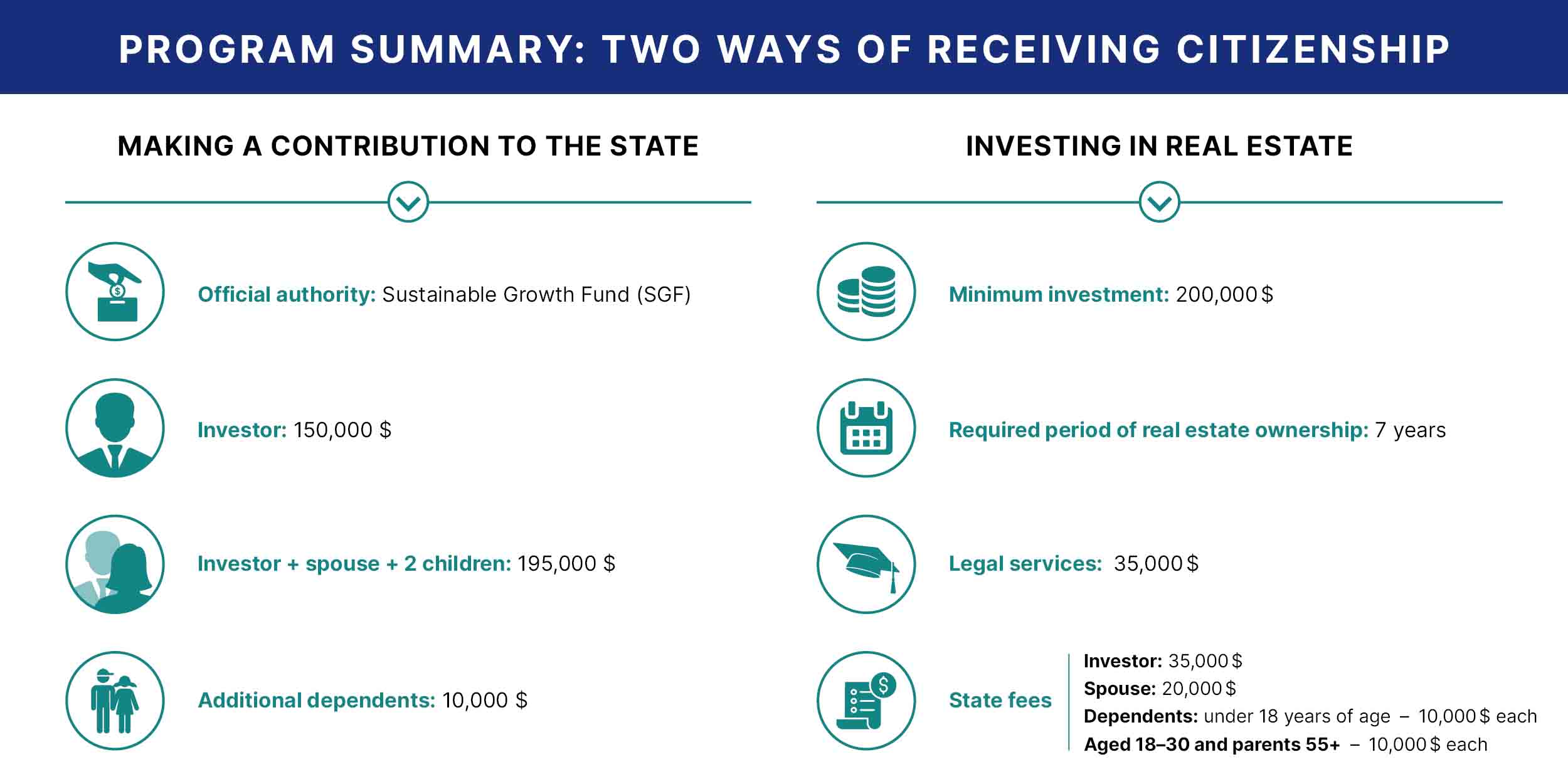 PROGRAM SUMMARY: TWO WAYS OF RECEIVING CITIZENSHIP

MAKING A CONTRIBUTION TO THE STATE

Official authority: Sustainable Growth Fund (SGF)

Investor: 150,000 $

Investor + spouse + 2 children: 195,000 $

Additional dependents: 10,000 $

INVESTING IN REAL ESTATE

Minimum investment: 200,000 $

Required period of real estate ownership: 7 years

Legal services: 35,000 $

State fees

Investor: 35,000 $
Spouse: 20,000 $
Dependents: under 18 years of age – 10,000 $ each
Aged 18–30 and parents 55+ – 10,000 $ each